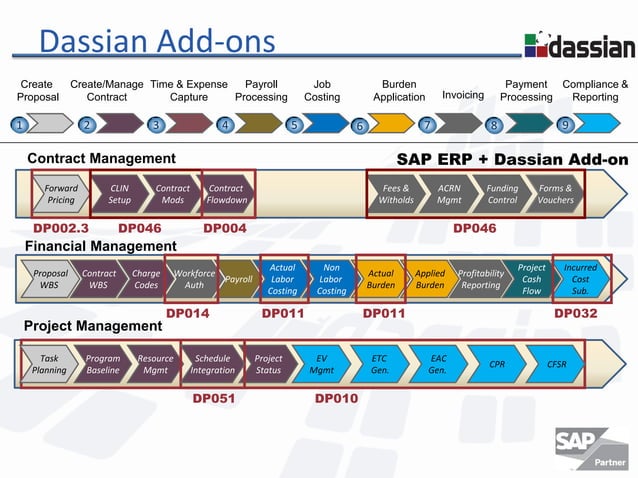 Dassian Add-ons

dassian

Create Proposal
Create/Manage Contract
Time & Expense Capture
Payroll Processing
Job Costing
Burden Application
Invoicing
Payment Processing
Compliance & Reporting

1 2 3 4 5 6 7 8 9

Contract Management

SAP ERP + Dassian Add-on

Forward Pricing
CLIN Setup
Contract Mods
Contract Flowdown
Fees & Witholds
ACRN Mgmt
Funding Control
Forms & Vouchers

DP002.3 DP046 DP004 DP046

Financial Management

Proposal WBS
Contract WBS
Charge Codes
Workforce Auth
Payroll
Actual Labor Costing
Non Labor Costing
Actual Burden
Applied Burden
Profitability Reporting
Project Cash Flow
Incurred Cost Sub.

DP014 DP011 DP011 DP032

Project Management

Task Planning
Program Baseline
Resource Mgmt
Schedule Integration
Project Status
EV Mgmt
ETC Gen.
EAC Gen.
CPR
CFSR

DP051 DP010

SAP Partner